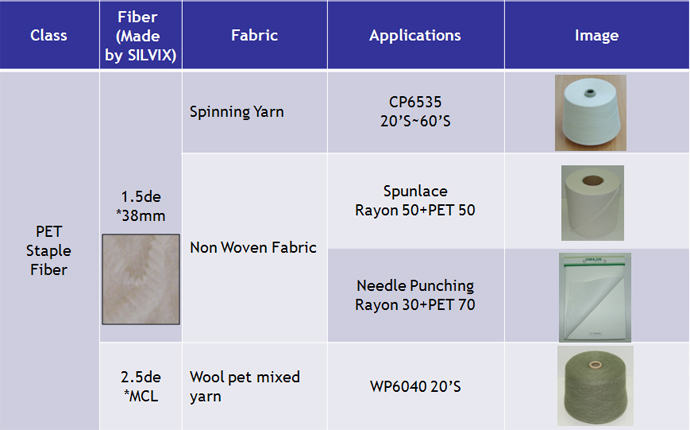 | Class | Fiber (Made by SILVIX) | Fabric | Applications | Image |
|---|---|---|---|---|
| PET Staple Fiber | 1.5de *38mm | Spinning Yarn | CP6535 20'S~60'S | |
| | | Non Woven Fabric | Spunlace Rayon 50+PET 50 | |
| | | | Needle Punching Rayon 30+PET 70 | |
| | 2.5de *MCL | Wool pet mixed yarn | WP6040 20'S | |